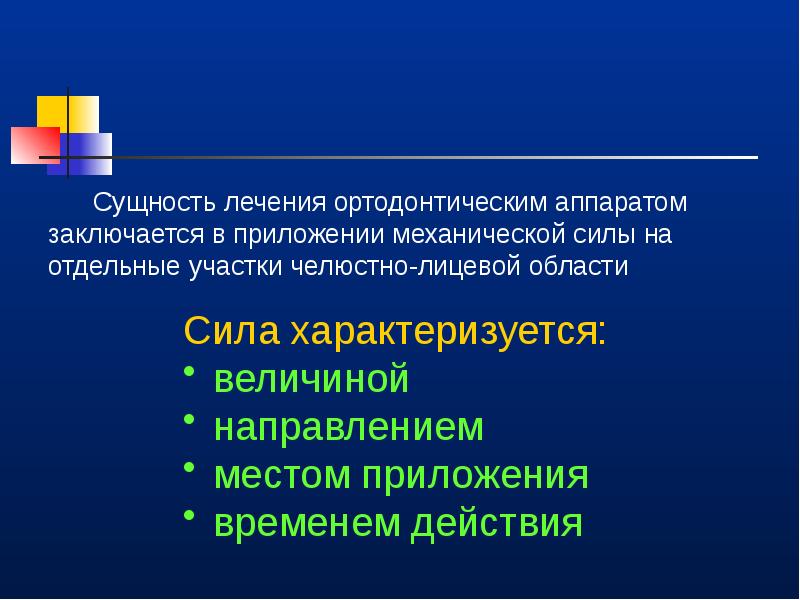 Сущность лечения ортодонтическим аппаратом заключается в приложении механической силы на отдельные участки челюстно-лицевой области

Сила характеризуется:
• величиной
• направлением
• местом приложения
• временем действия